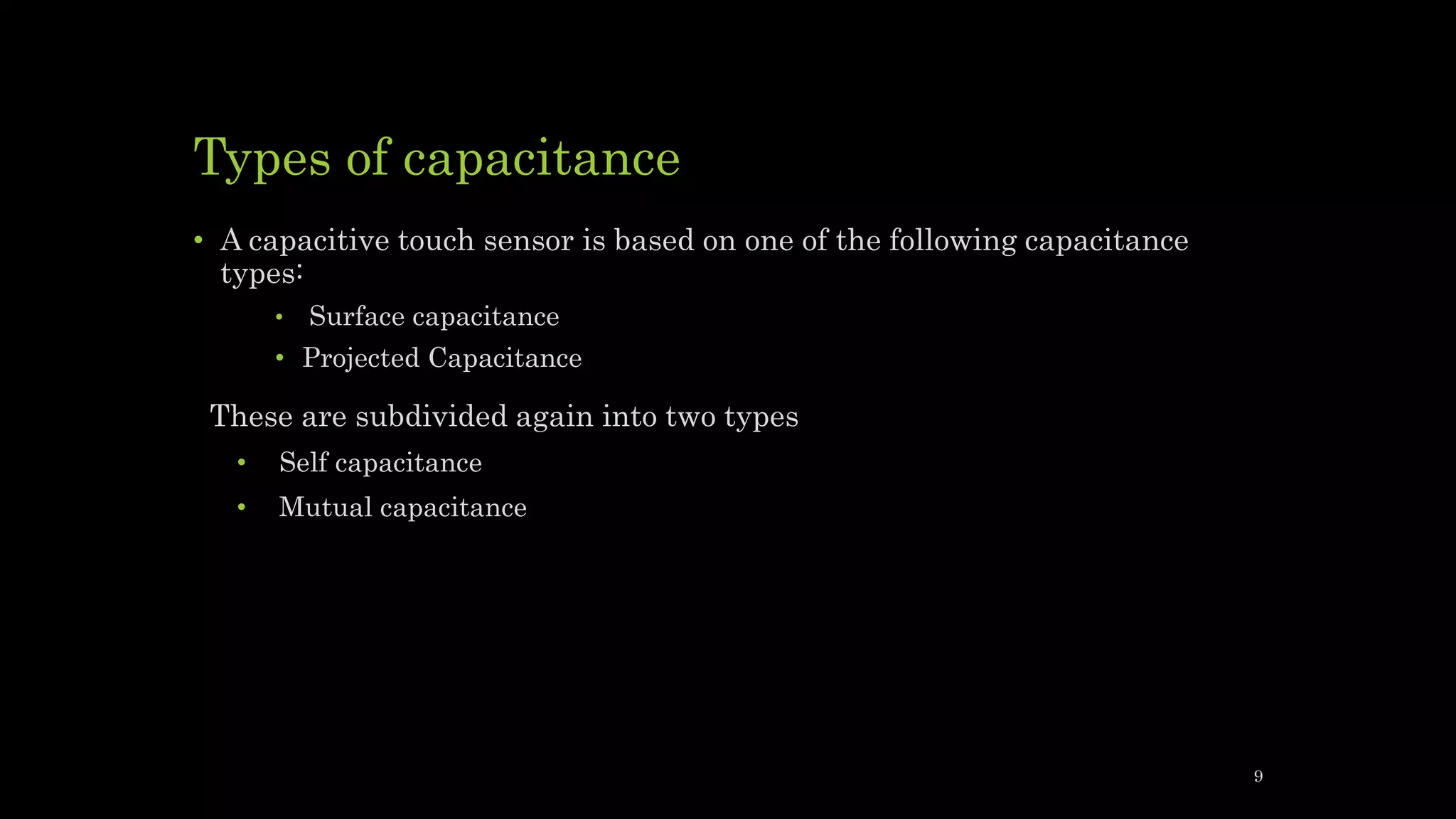 Types of capacitance

• A capacitive touch sensor is based on one of the following capacitance types:

• Surface capacitance
• Projected Capacitance

These are subdivided again into two types

• Self capacitance
• Mutual capacitance

9